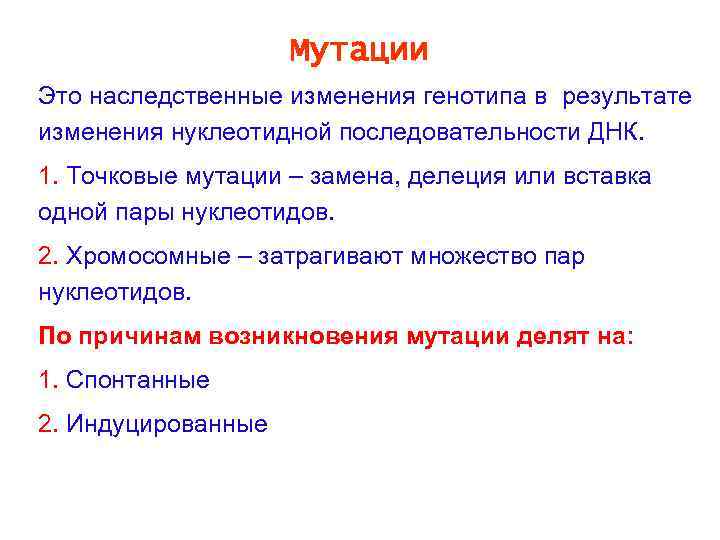 Мутации

Это наследственные изменения генотипа в результате изменения нуклеотидной последовательности ДНК.

1. Точковые мутации – замена, делеция или вставка одной пары нуклеотидов.

2. Хромосомные – затрагивают множество пар нуклеотидов.

По причинам возникновения мутации делят на:

1. Спонтанные

2. Индуцированные